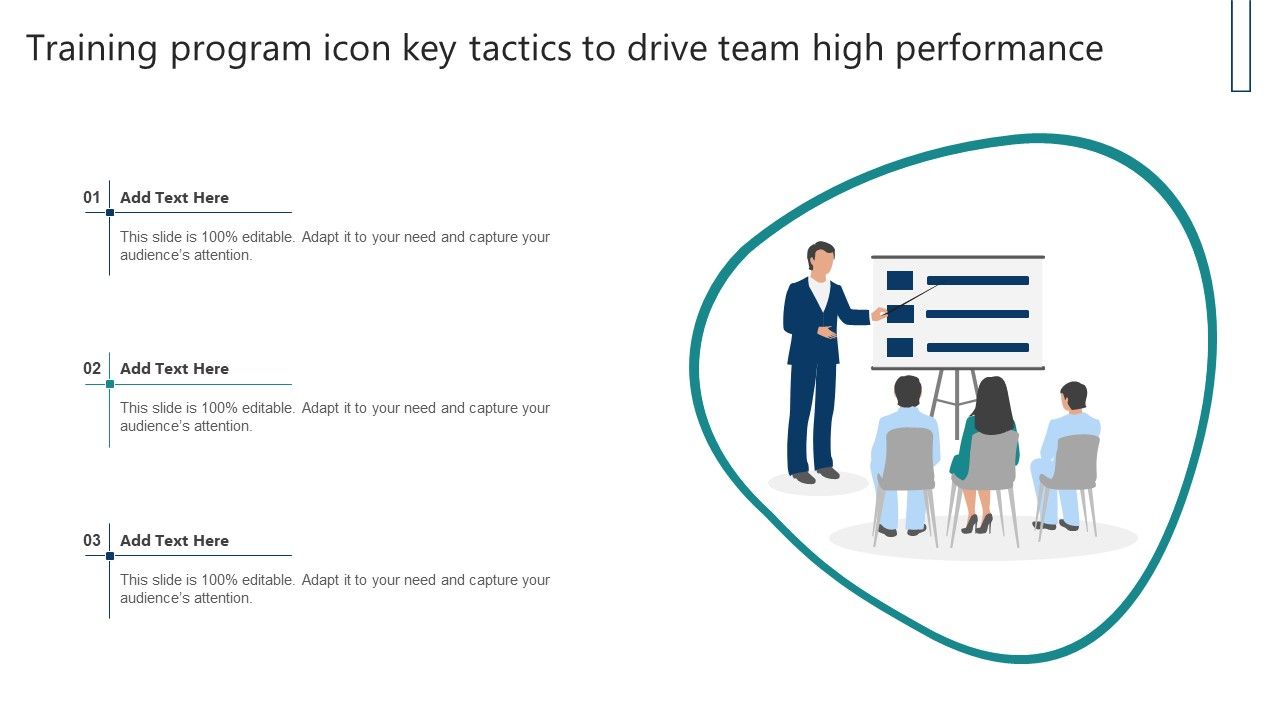 Training program icon key tactics to drive team high performance

01 Add Text Here

This slide is 100% editable. Adapt it to your need and capture your audience's attention.

02 Add Text Here

This slide is 100% editable. Adapt it to your need and capture your audience's attention.

03 Add Text Here

This slide is 100% editable. Adapt it to your need and capture your audience's attention.